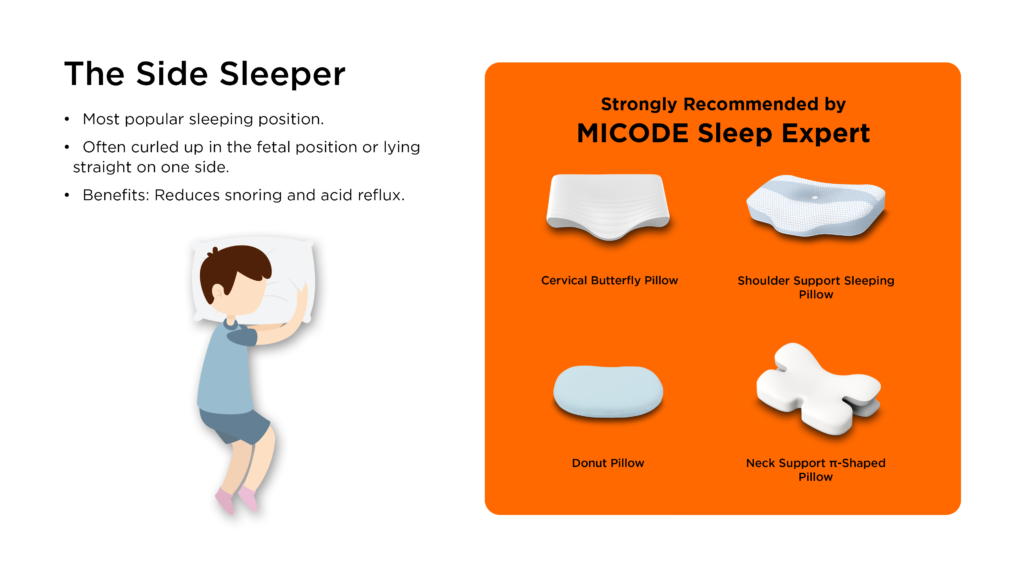 The Side Sleeper

• Most popular sleeping position.

• Often curled up in the fetal position or lying straight on one side.

• Benefits: Reduces snoring and acid reflux.

Strongly Recommended by

MICODE Sleep Expert

Cervical Butterfly Pillow

Shoulder Support Sleeping Pillow

Donut Pillow

Neck Support π-Shaped Pillow